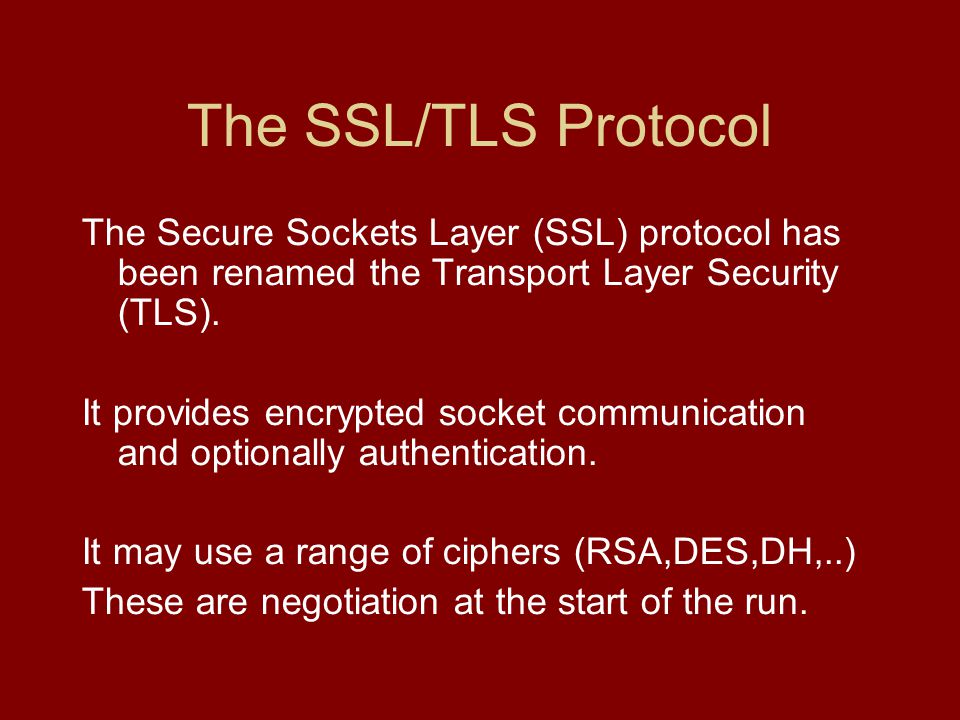 The SSL/TLS Protocol

The Secure Sockets Layer (SSL) protocol has been renamed the Transport Layer Security (TLS).

It provides encrypted socket communication and optionally authentication.

It may use a range of ciphers (RSA,DES,DH,..)
These are negotiation at the start of the run.